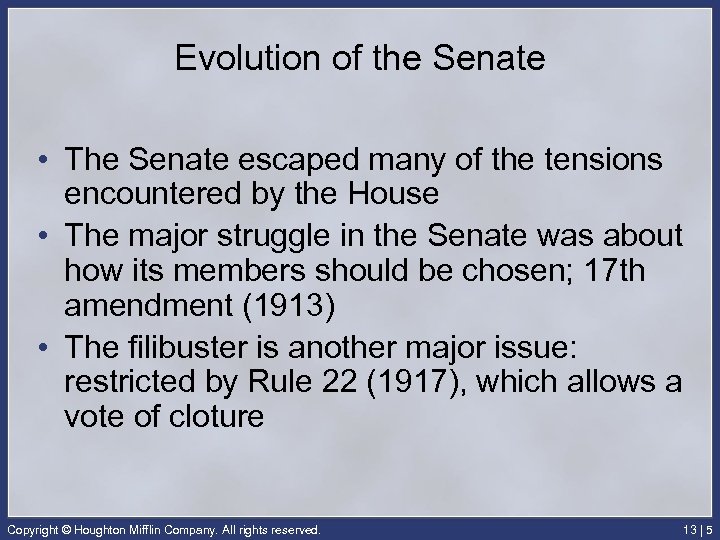 Evolution of the Senate

• The Senate escaped many of the tensions encountered by the House

• The major struggle in the Senate was about how its members should be chosen; 17th amendment (1913)

• The filibuster is another major issue: restricted by Rule 22 (1917), which allows a vote of cloture

Copyright © Houghton Mifflin Company. All rights reserved.

13 | 5